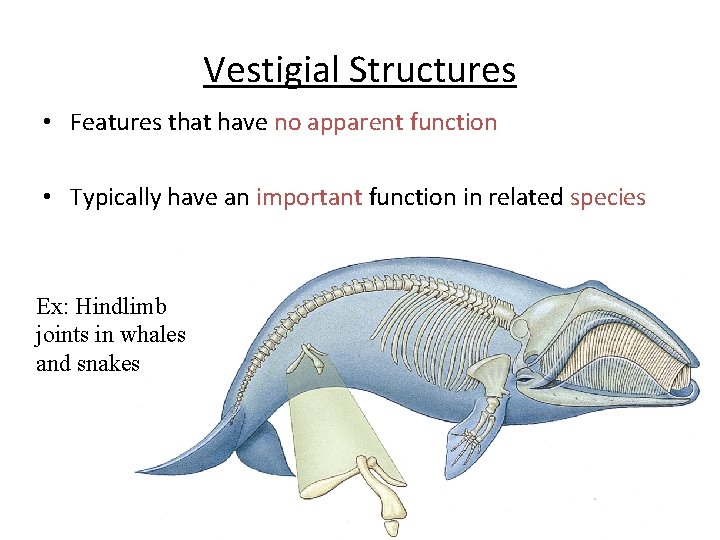 Vestigial Structures

• Features that have no apparent function

• Typically have an important function in related species

Ex: Hindlimb joints in whales and snakes